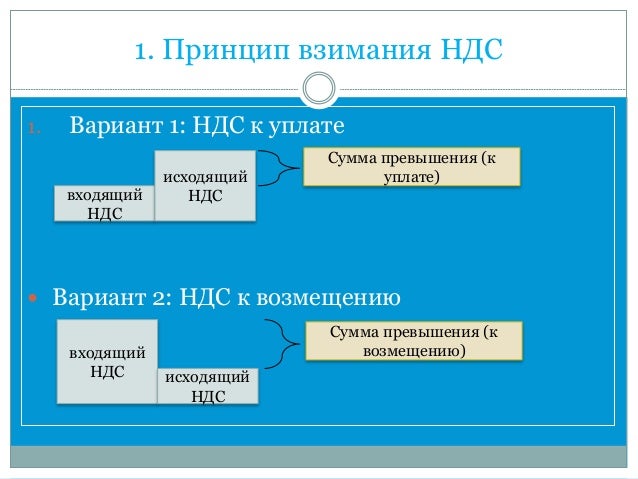 1. Принцип взимания НДС

1. Вариант 1: НДС к уплате

входящий НДС

исходящий НДС

Сумма превышения (к уплате)

Вариант 2: НДС к возмещению

входящий НДС

исходящий НДС

Сумма превышения (к возмещению)